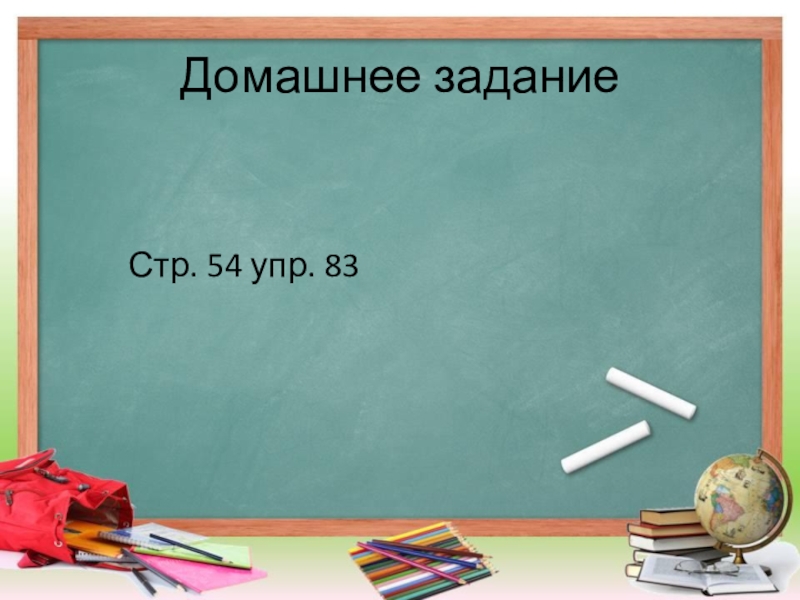 Домашнее задание

Стр. 54 упр. 83